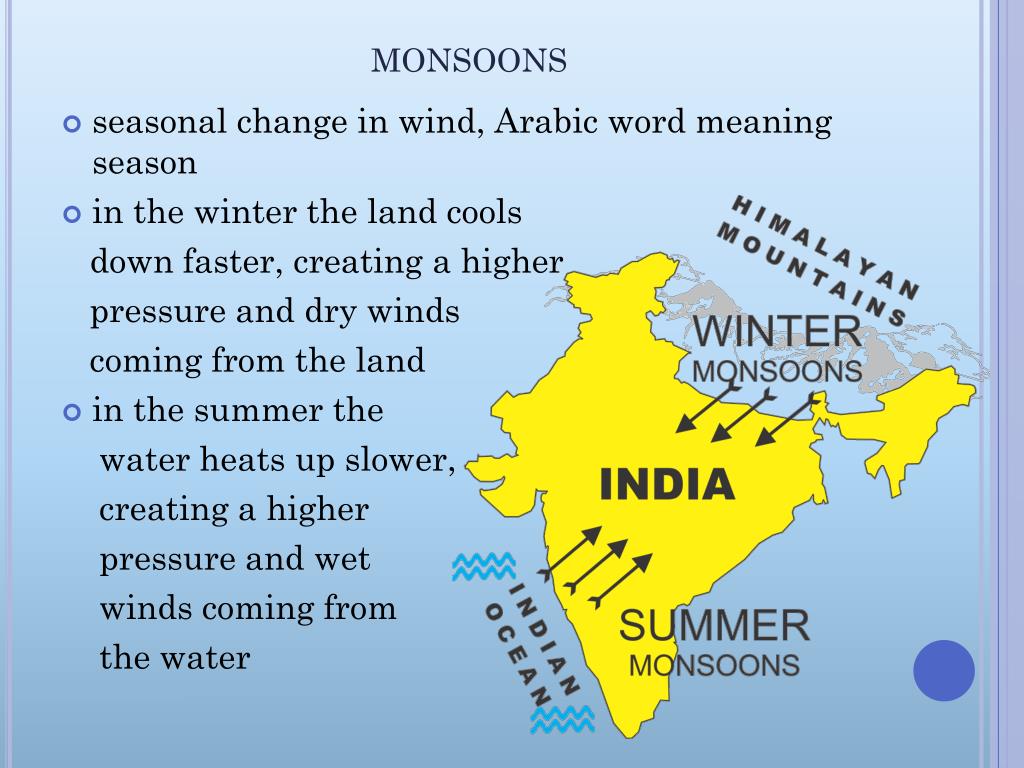 MONSOONS

seasonal change in wind, Arabic word meaning season

in the winter the land cools down faster, creating a higher pressure and dry winds coming from the land

in the summer the water heats up slower, creating a higher pressure and wet winds coming from the water

HIMALAYAN MOUNTAINS

WINTER MONSOONS

INDIA

INDIAN OCEAN

SUMMER MONSOONS